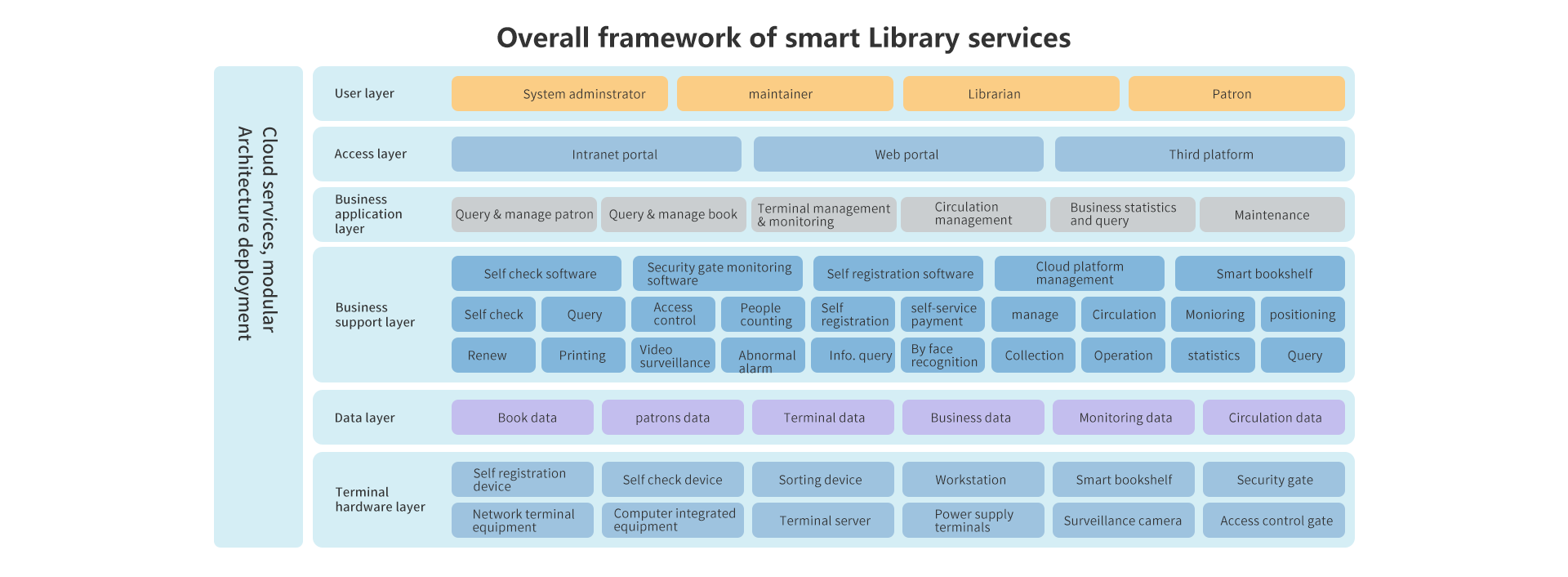 Overall framework of smart Library services

Cloud services, modular Architecture deployment

User layer
System adminstrator
maintainer
Librarian
Patron

Access layer
Intranet portal
Web portal
Third platform

Business application layer
Query & manage patron
Query & manage book
Terminal management & monitoring
Circulation management
Business statistics and query
Maintenance

Business support layer
Self check software
Security gate monitoring software
Self registration software
Cloud platform management
Smart bookshelf
Self check
Query
Access control
People counting
Self registration
self-service payment
manage
Circulation
Monioring
positioning
Renew
Printing
Video surveillance
Abnormal alarm
Info. query
By face recognition
Collection
Operation
statistics
Query

Data layer
Book data
patrons data
Terminal data
Business data
Monitoring data
Circulation data

Terminal hardware layer
Self registration device
Self check device
Sorting device
Workstation
Smart bookshelf
Security gate
Network terminal equipment
Computer integrated equipment
Terminal server
Power supply terminals
Surveillance camera
Access control gate